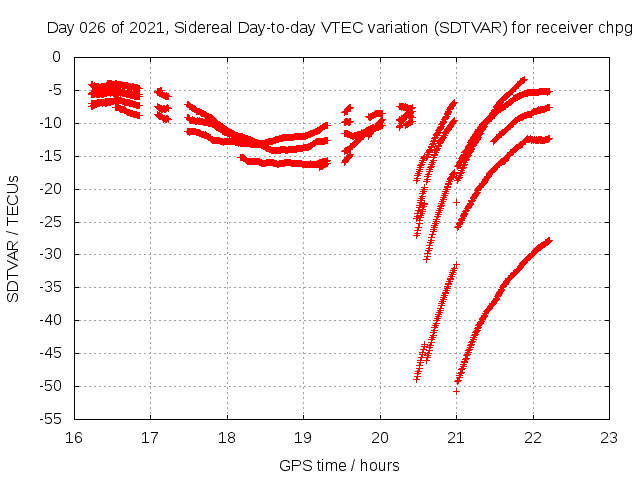 Day 026 of 2021, Sidereal Day-to-day VTEC variation (SDTVAR) for receiver chpg

SDTVAR / TECUs

0
-5
-10
-15
-20
-25
-30
-35
-40
-45
-50
-55

16
17
18
19
20
21
22
23

GPS time / hours